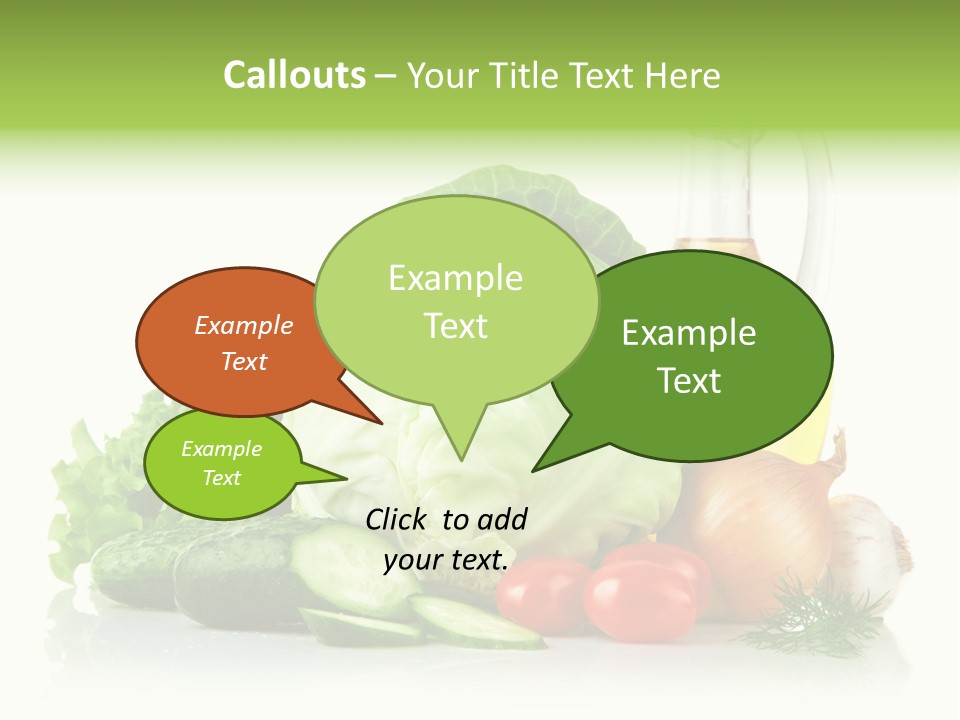 Callouts – Your Title Text Here

Example Text

Example Text

Example Text

Example Text

Click to add your text.